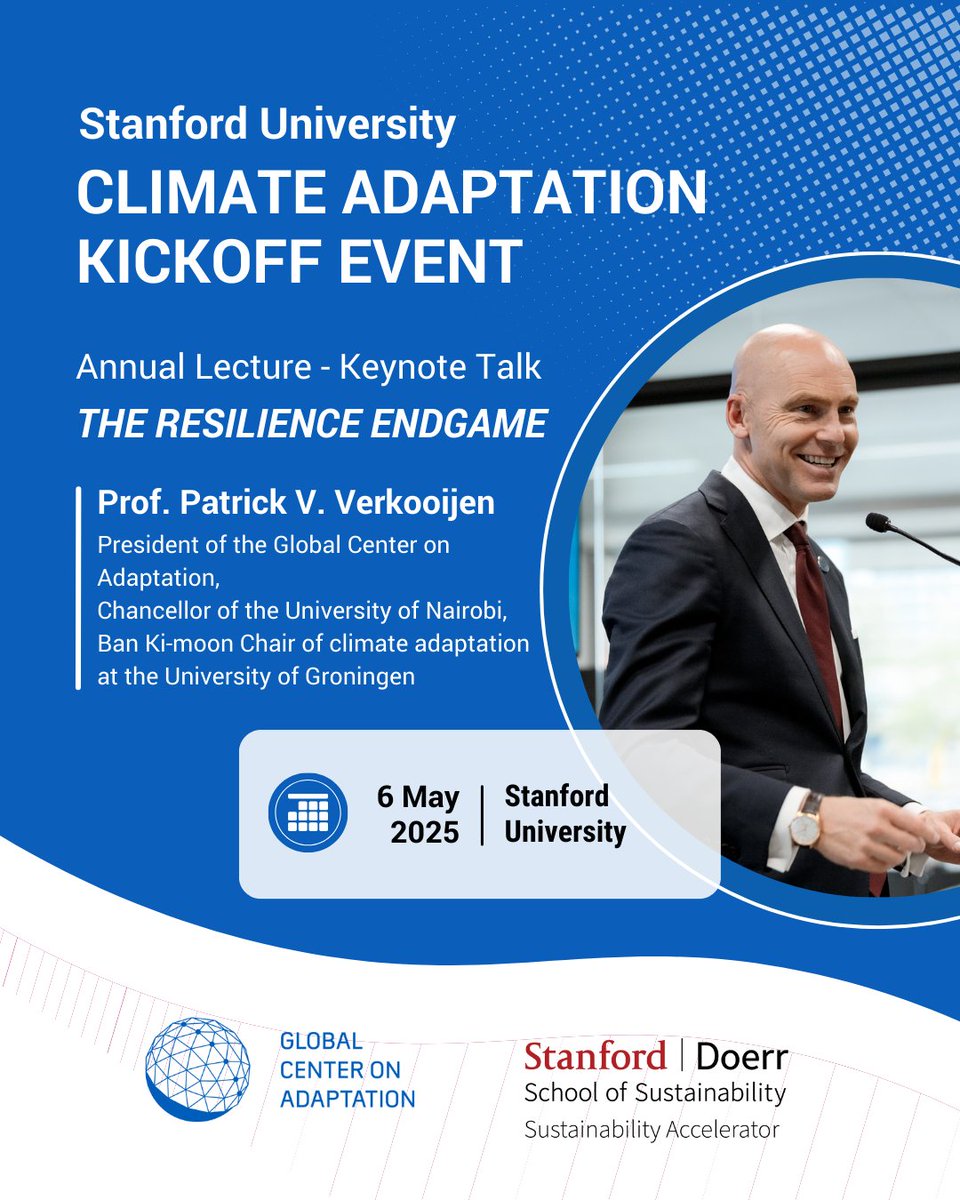 Stanford University
CLIMATE ADAPTATION KICKOFF EVENT

Annual Lecture - Keynote Talk
THE RESILIENCE ENDGAME

Prof. Patrick V. Verkooijen
President of the Global Center on Adaptation,
Chancellor of the University of Nairobi,
Ban Ki-moon Chair of climate adaptation at the University of Groningen

6 May 2025 | Stanford University

GLOBAL CENTER ON ADAPTATION

Stanford | Doerr
School of Sustainability
Sustainability Accelerator